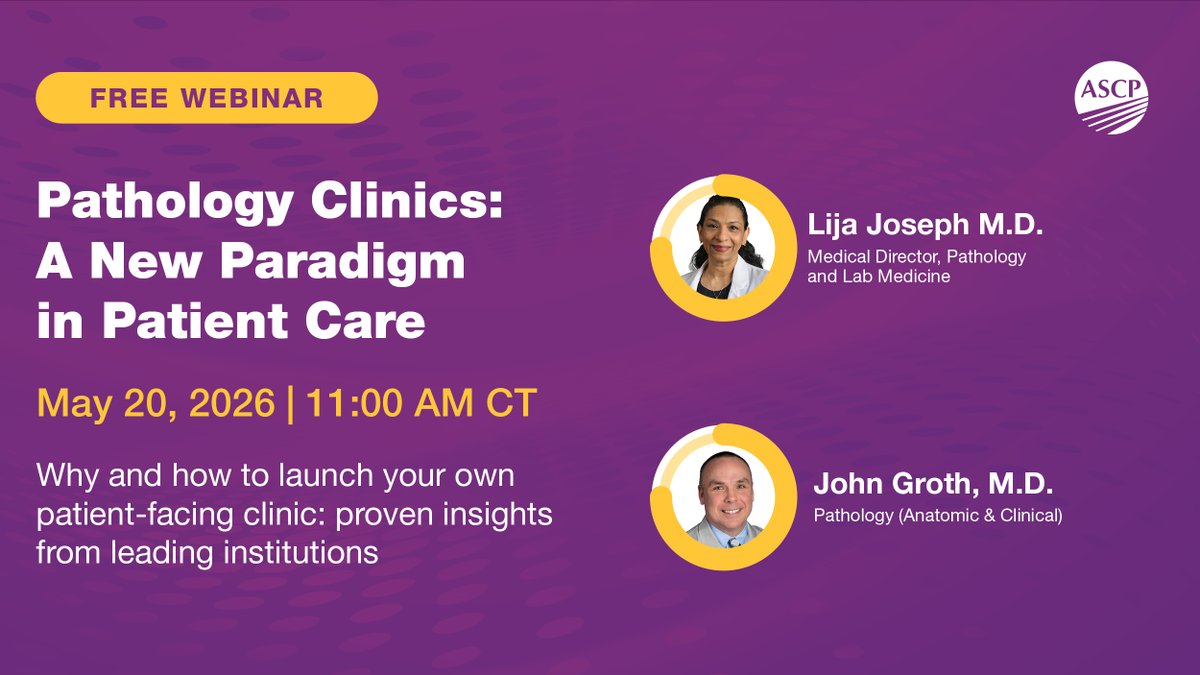 FREE WEBINAR

ASCP

Pathology Clinics: A New Paradigm in Patient Care

May 20, 2026 | 11:00 AM CT

Why and how to launch your own patient-facing clinic: proven insights from leading institutions

Lija Joseph M.D.
Medical Director, Pathology and Lab Medicine

John Groth, M.D.
Pathology (Anatomic & Clinical)